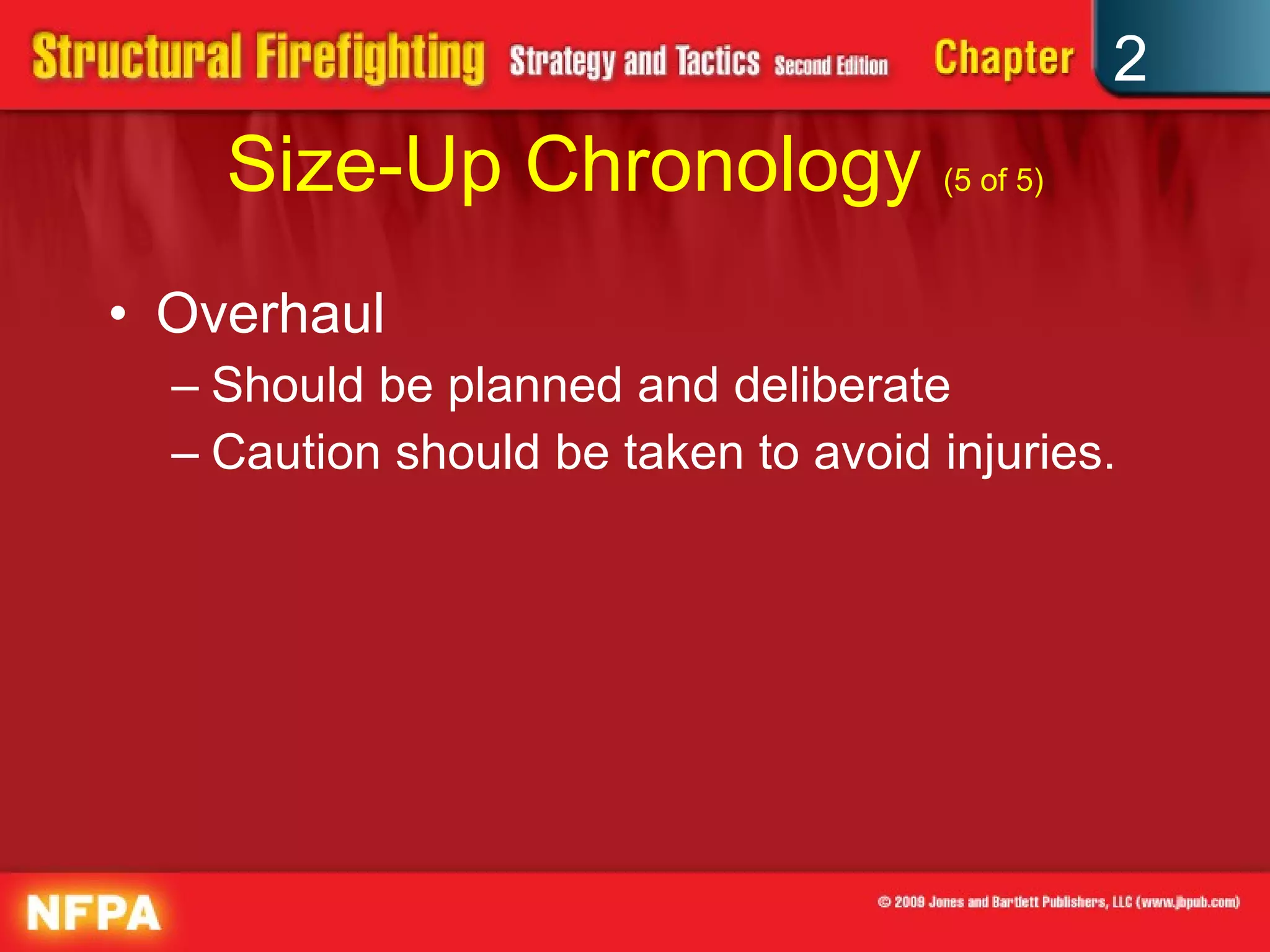 Structural Firefighting Strategy and Tactics Second Edition Chapter 2

Size-Up Chronology (5 of 5)

• Overhaul
– Should be planned and deliberate
– Caution should be taken to avoid injuries.

NFPA

© 2009 Jones and Bartlett Publishers, LLC (www.jbpub.com)